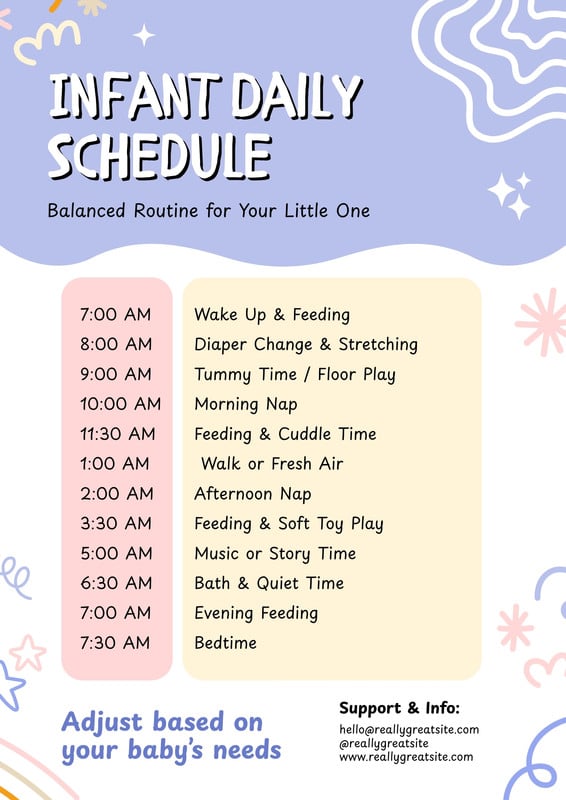 INFANT DAILY SCHEDULE

Balanced Routine for Your Little One

| | |
|---|---|
| 7:00 AM | Wake Up & Feeding |
| 8:00 AM | Diaper Change & Stretching |
| 9:00 AM | Tummy Time / Floor Play |
| 10:00 AM | Morning Nap |
| 11:30 AM | Feeding & Cuddle Time |
| 1:00 AM | Walk or Fresh Air |
| 2:00 AM | Afternoon Nap |
| 3:30 AM | Feeding & Soft Toy Play |
| 5:00 AM | Music or Story Time |
| 6:30 AM | Bath & Quiet Time |
| 7:00 AM | Evening Feeding |
| 7:30 AM | Bedtime |

Adjust based on your baby's needs

Support & Info:
hello@reallygreatsite.com
@reallygreatsite
www.reallygreatsite.com